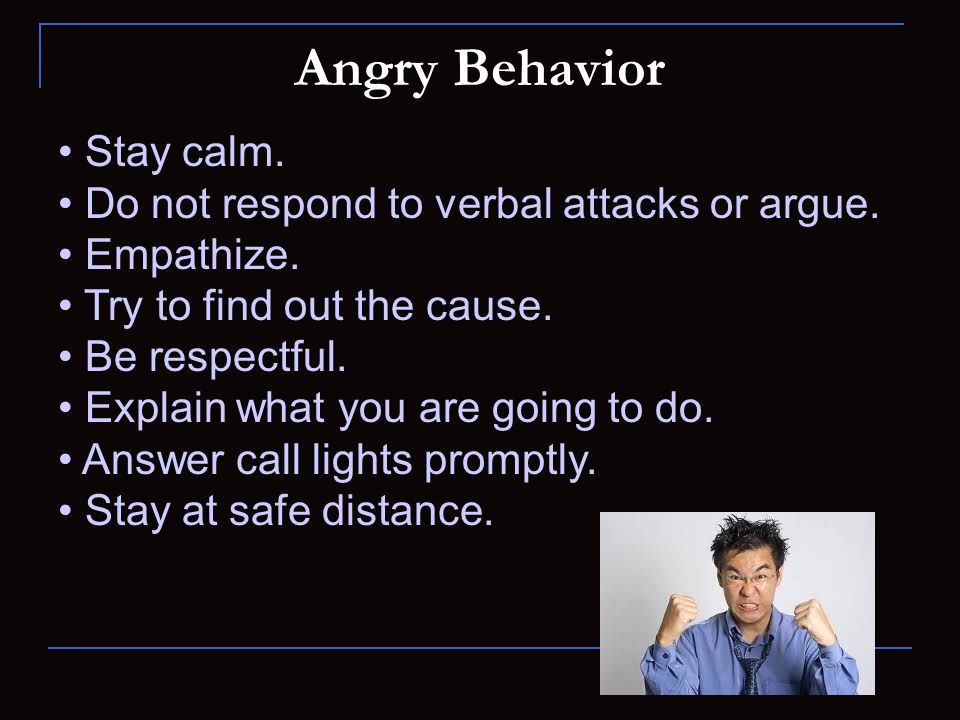 Angry Behavior

• Stay calm.
• Do not respond to verbal attacks or argue.
• Empathize.
• Try to find out the cause.
• Be respectful.
• Explain what you are going to do.
• Answer call lights promptly.
• Stay at safe distance.